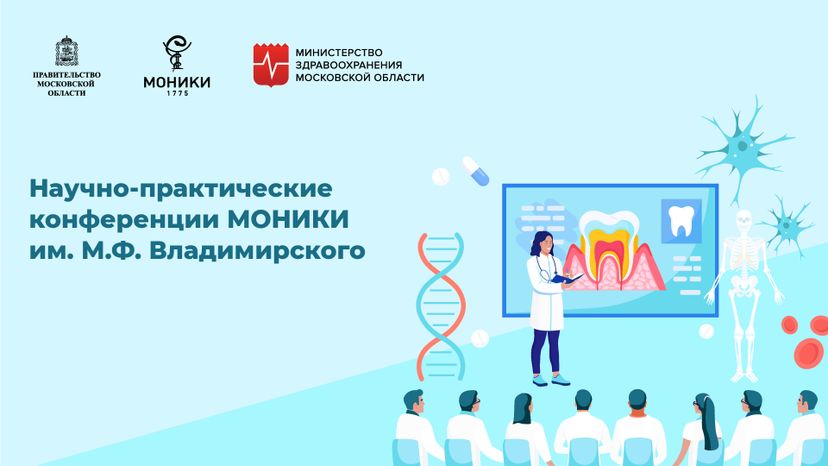 ПРАВИТЕЛЬСТВО МОСКОВСКОЙ ОБЛАСТИ

МОНИКИ
1775

МИНИСТЕРСТВО ЗДРАВООХРАНЕНИЯ МОСКОВСКОЙ ОБЛАСТИ

Научно-практические конференции МОНИКИ им. М.Ф. Владимирского